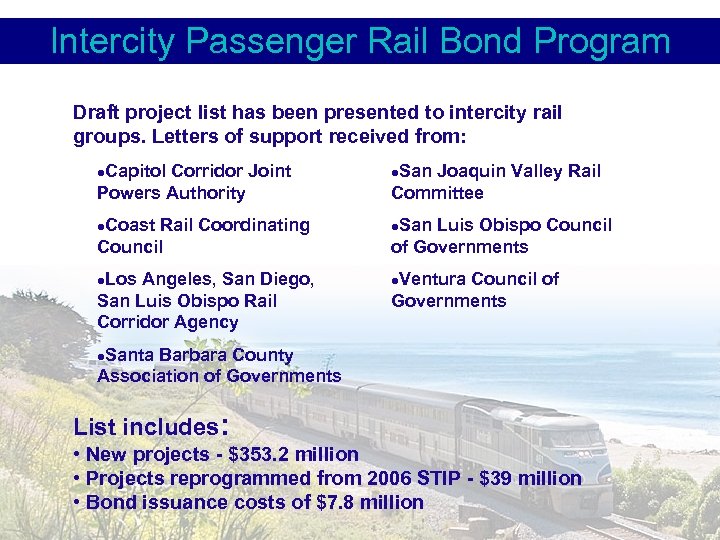 Intercity Passenger Rail Bond Program

Draft project list has been presented to intercity rail groups. Letters of support received from:

•Capitol Corridor Joint Powers Authority

•Coast Rail Coordinating Council

•Los Angeles, San Diego, San Luis Obispo Rail Corridor Agency

•Santa Barbara County Association of Governments

•San Joaquin Valley Rail Committee

•San Luis Obispo Council of Governments

•Ventura Council of Governments

List includes:
• New projects - $353.2 million
• Projects reprogrammed from 2006 STIP - $39 million
• Bond issuance costs of $7.8 million